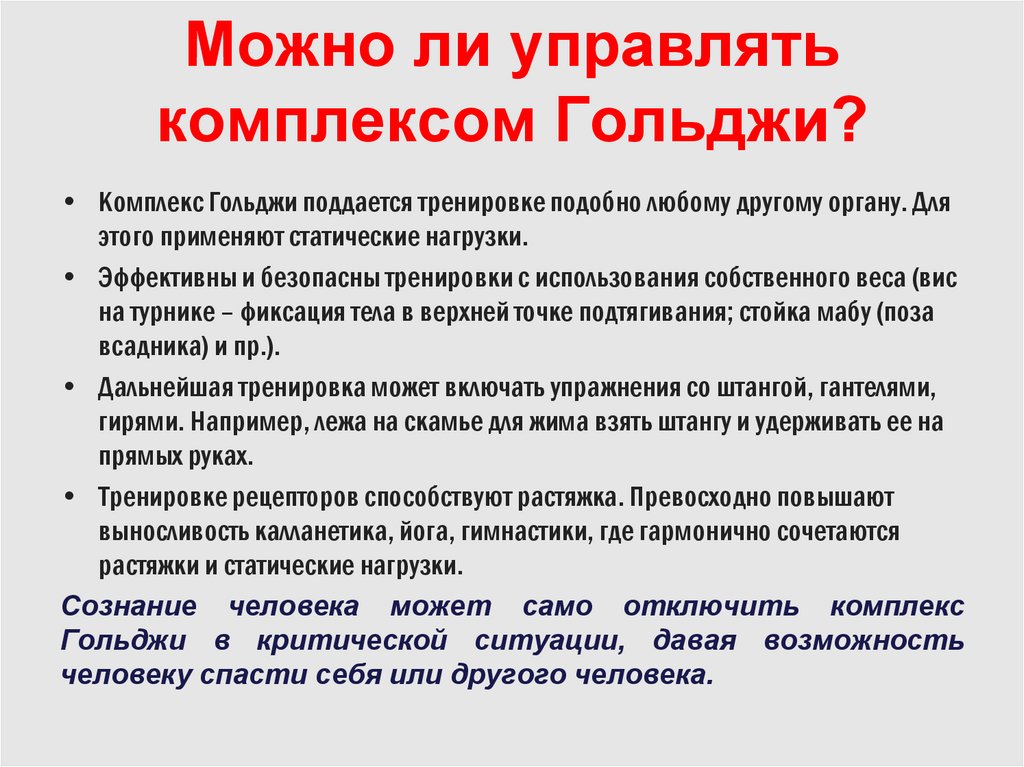 Можно ли управлять комплексом Гольджи?

• Комплекс Гольджи поддается тренировке подобно любому другому органу. Для этого применяют статические нагрузки.

• Эффективны и безопасны тренировки с использования собственного веса (вис на турнике – фиксация тела в верхней точке подтягивания; стойка мабу (поза всадника) и пр.).

• Дальнейшая тренировка может включать упражнения со штангой, гантелями, гирями. Например, лежа на скамье для жима взять штангу и удерживать ее на прямых руках.

• Тренировке рецепторов способствуют растяжка. Превосходно повышают выносливость калланетика, йога, гимнастики, где гармонично сочетаются растяжки и статические нагрузки.

Сознание человека может само отключить комплекс Гольджи в критической ситуации, давая возможность человеку спасти себя или другого человека.